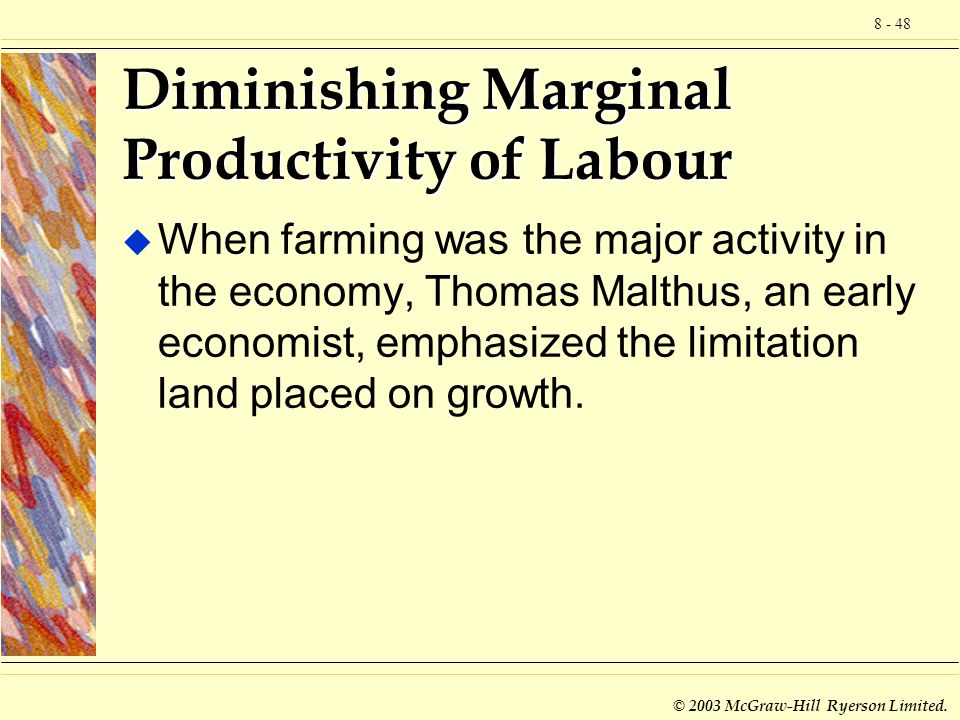 8 - 48

Diminishing Marginal Productivity of Labour

When farming was the major activity in the economy, Thomas Malthus, an early economist, emphasized the limitation land placed on growth.

© 2003 McGraw-Hill Ryerson Limited.